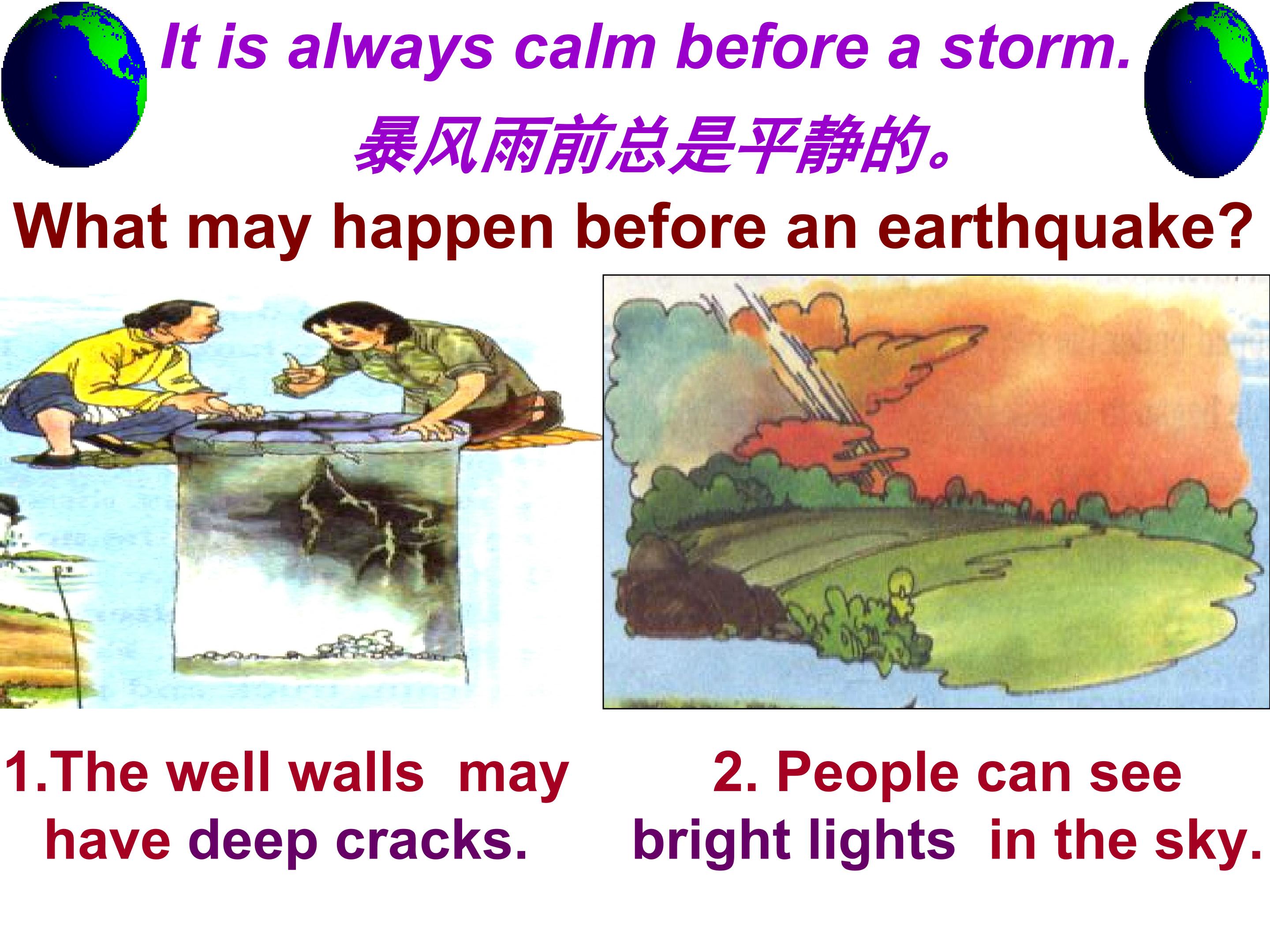 It is always calm before a storm.
暴风雨前总是平静的。

What may happen before an earthquake?

1.The well walls may have deep cracks.

2. People can see bright lights in the sky.